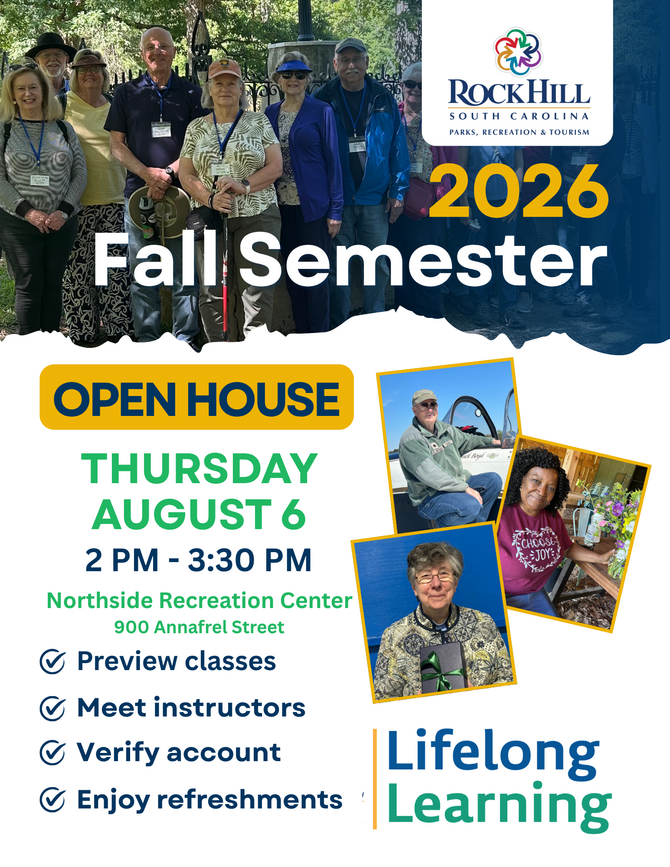 ROCK HILL
SOUTH CAROLINA
PARKS, RECREATION & TOURISM

2026
Fall Semester

OPEN HOUSE

THURSDAY
AUGUST 6
2 PM - 3:30 PM

Northside Recreation Center
900 Annafrel Street

Preview classes
Meet instructors
Verify account
Enjoy refreshments

CHOOSE JOY

Lifelong
Learning